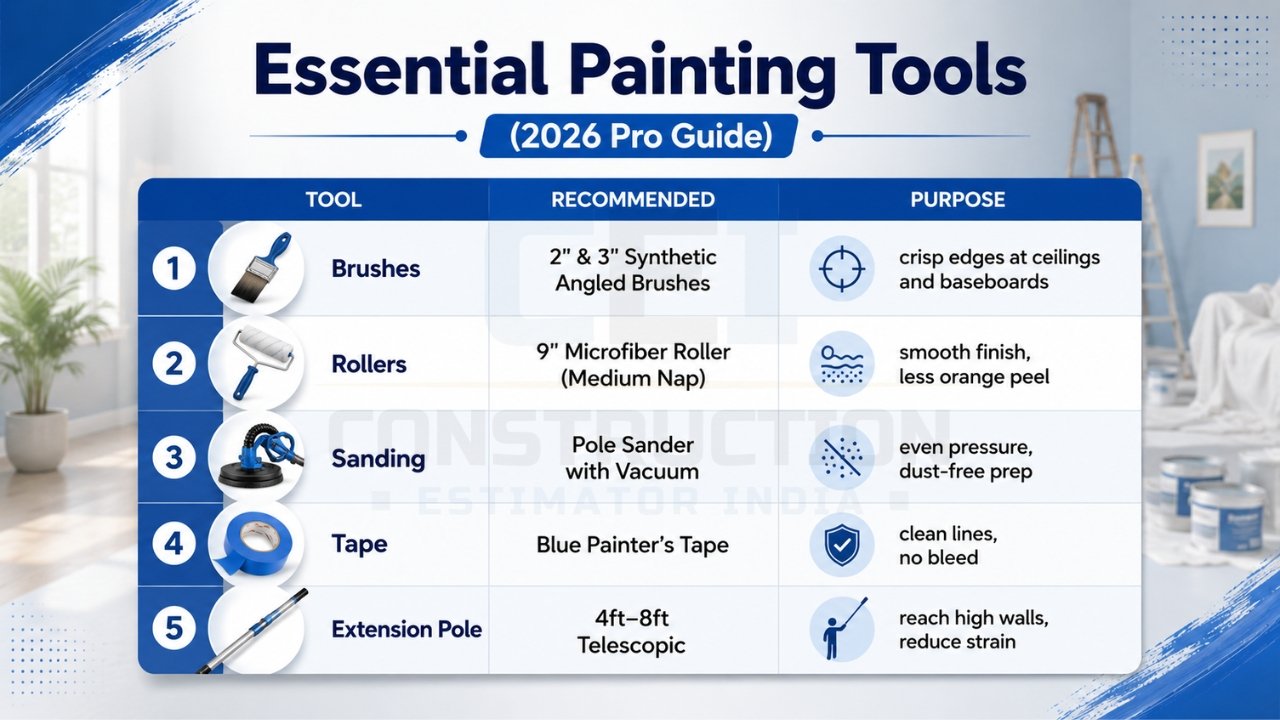 Essential Painting Tools
(2026 Pro Guide)

| | TOOL | RECOMMENDED | PURPOSE |
|---|---|---|---|
| 1 | Brushes | 2" & 3" Synthetic Angled Brushes | crisp edges at ceilings and baseboards |
| 2 | Rollers | 9" Microfiber Roller (Medium Nap) | smooth finish, less orange peel |
| 3 | Sanding | Pole Sander with Vacuum | even pressure, dust-free prep |
| 4 | Tape | Blue Painter's Tape | clean lines, no bleed |
| 5 | Extension Pole | 4ft–8ft Telescopic | reach high walls, reduce strain |

CEI
CONSTRUCTION
ESTIMATOR INDIA